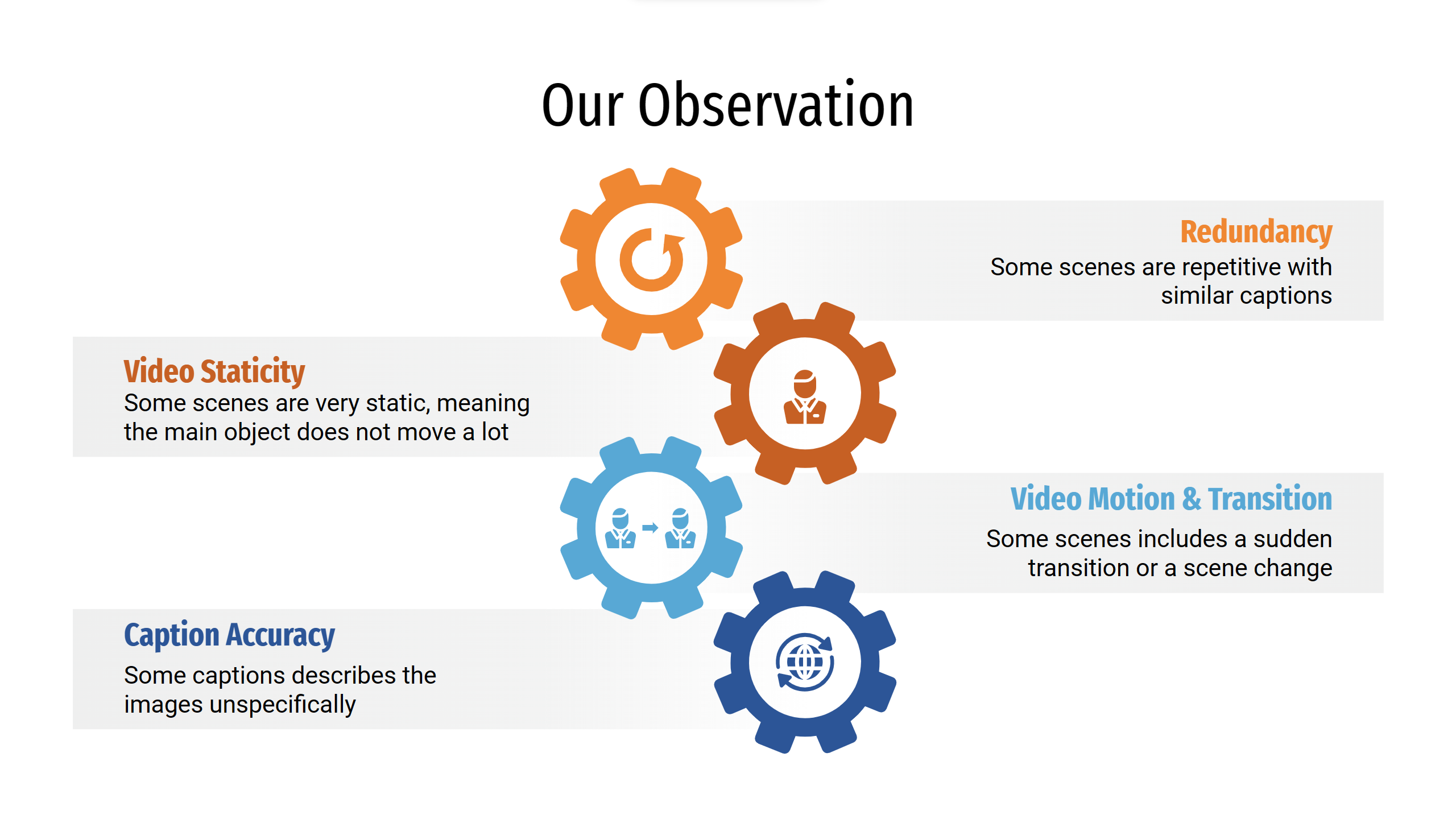 Our Observation

Redundancy
Some scenes are repetitive with similar captions

Video Staticity
Some scenes are very static, meaning the main object does not move a lot

Video Motion & Transition
Some scenes includes a sudden transition or a scene change

Caption Accuracy
Some captions describes the images unspecifically